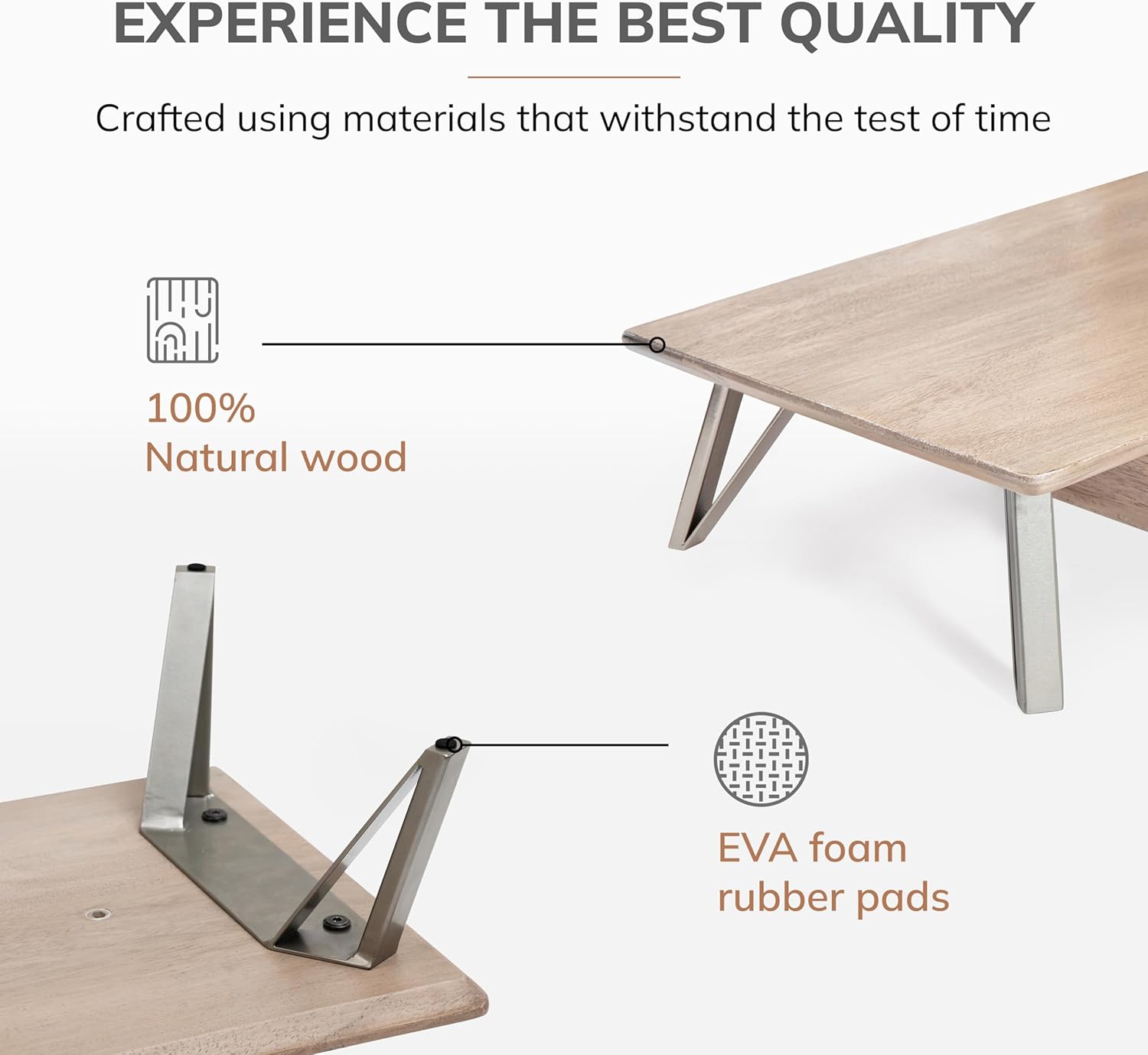 EXPERIENCE THE BEST QUALITY

Crafted using materials that withstand the test of time

100%
Natural wood

EVA foam
rubber pads